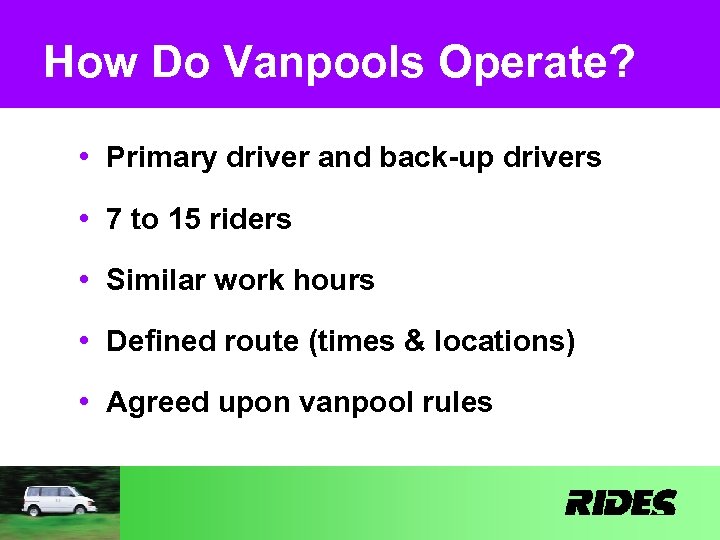 How Do Vanpools Operate?

• Primary driver and back-up drivers

• 7 to 15 riders

• Similar work hours

• Defined route (times & locations)

• Agreed upon vanpool rules

RIDES